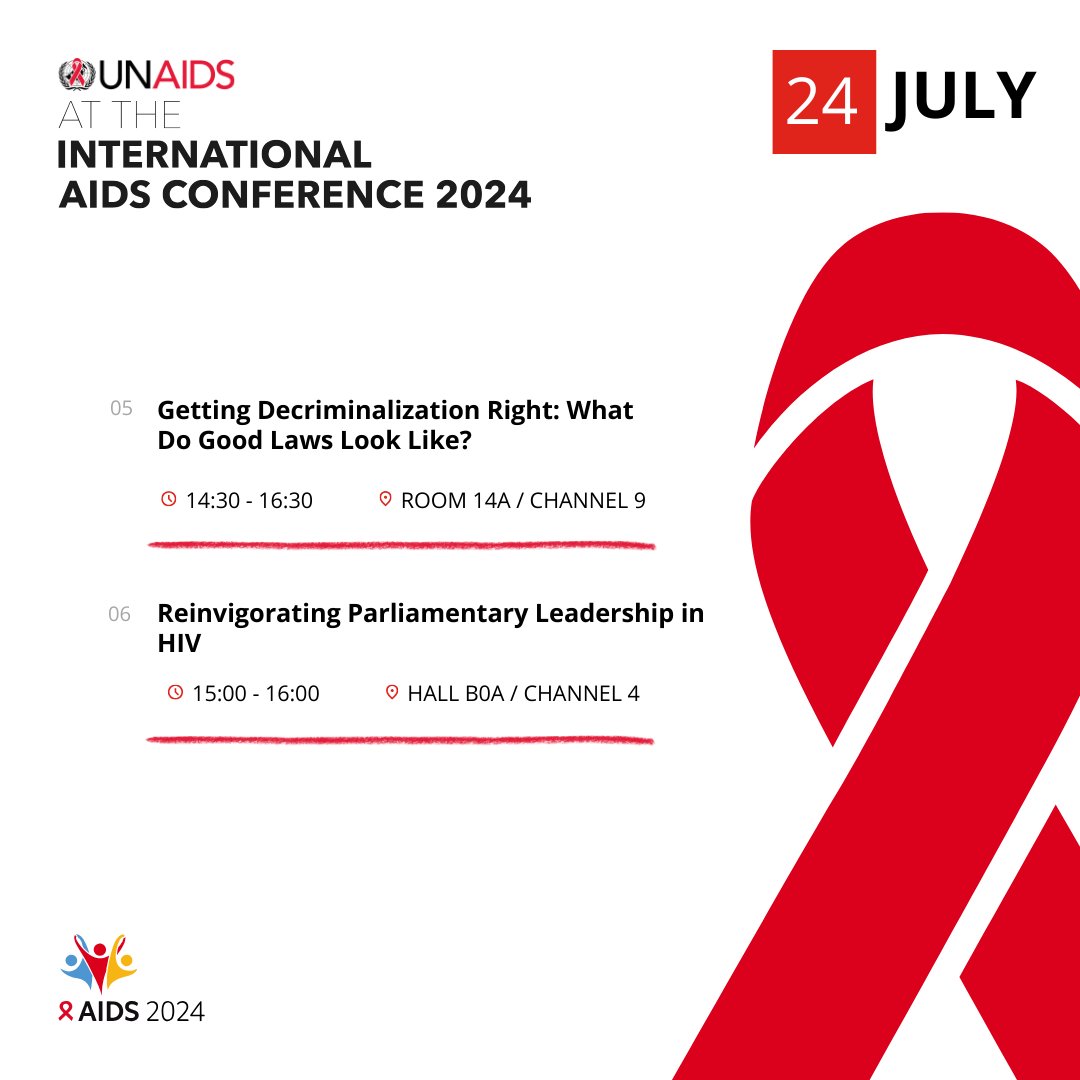 UNAIDS
AT THE
INTERNATIONAL
AIDS CONFERENCE 2024

24 JULY

05 Getting Decriminalization Right: What Do Good Laws Look Like?

14:30 - 16:30
ROOM 14A / CHANNEL 9

06 Reinvigorating Parliamentary Leadership in HIV

15:00 - 16:00
HALL B0A / CHANNEL 4

AIDS 2024